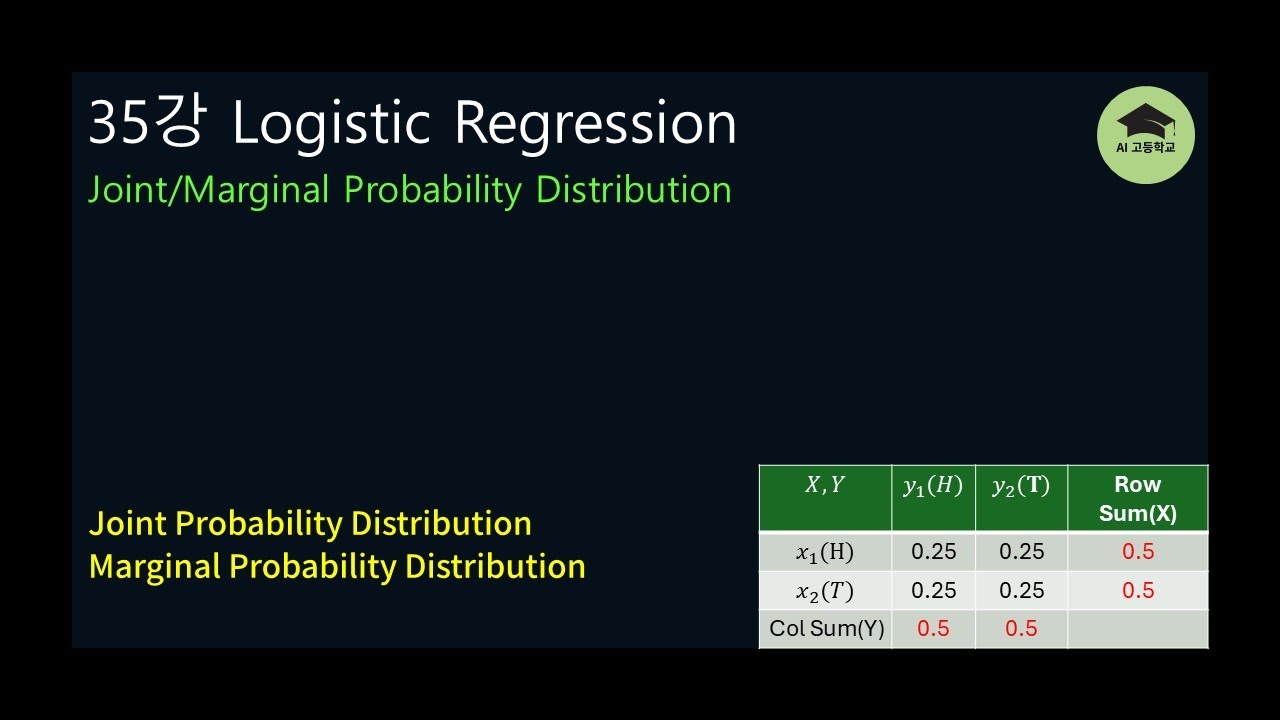 35강 Logistic Regression

Joint/Marginal Probability Distribution

AI 고등학교

Joint Probability Distribution
Marginal Probability Distribution

| $X, Y$ | $y_1(H)$ | $y_2(\mathbf{T})$ | Row Sum(X) |
|---|---|---|---|
| $x_1(\mathrm{H})$ | 0.25 | 0.25 | 0.5 |
| $x_2(T)$ | 0.25 | 0.25 | 0.5 |
| Col Sum(Y) | 0.5 | 0.5 | |